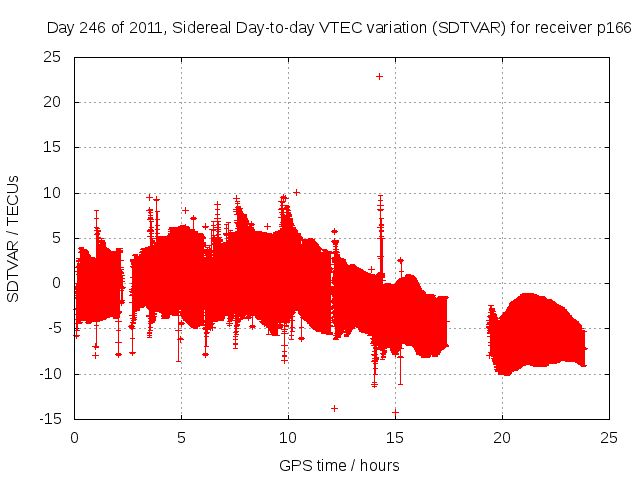 Day 246 of 2011, Sidereal Day-to-day VTEC variation (SDTVAR) for receiver p166

SDTVAR / TECUs

25
20
15
10
5
0
-5
-10
-15

0
5
10
15
20
25

GPS time / hours